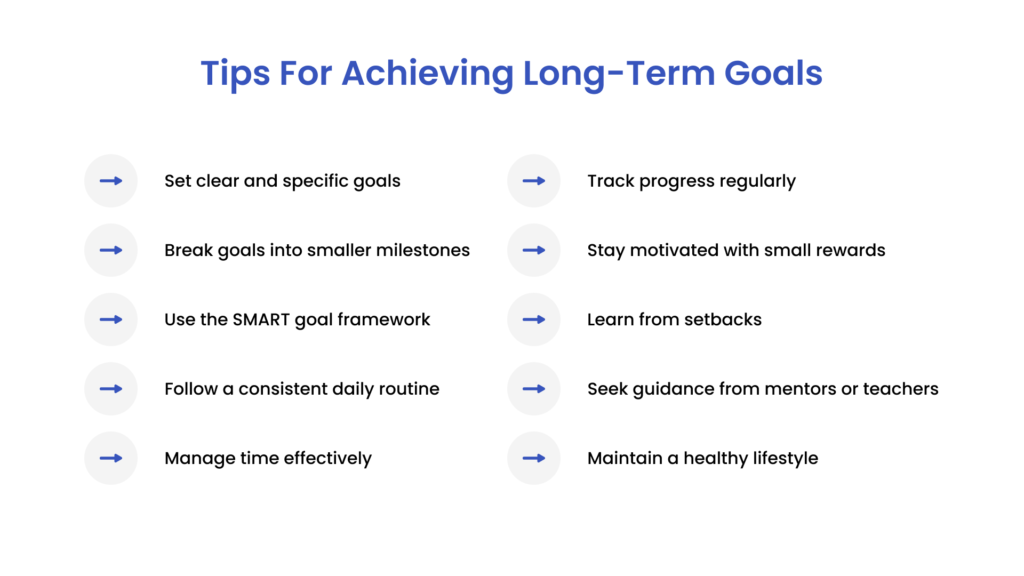 Tips For Achieving Long-Term Goals

Set clear and specific goals

Break goals into smaller milestones

Use the SMART goal framework

Follow a consistent daily routine

Manage time effectively

Track progress regularly

Stay motivated with small rewards

Learn from setbacks

Seek guidance from mentors or teachers

Maintain a healthy lifestyle